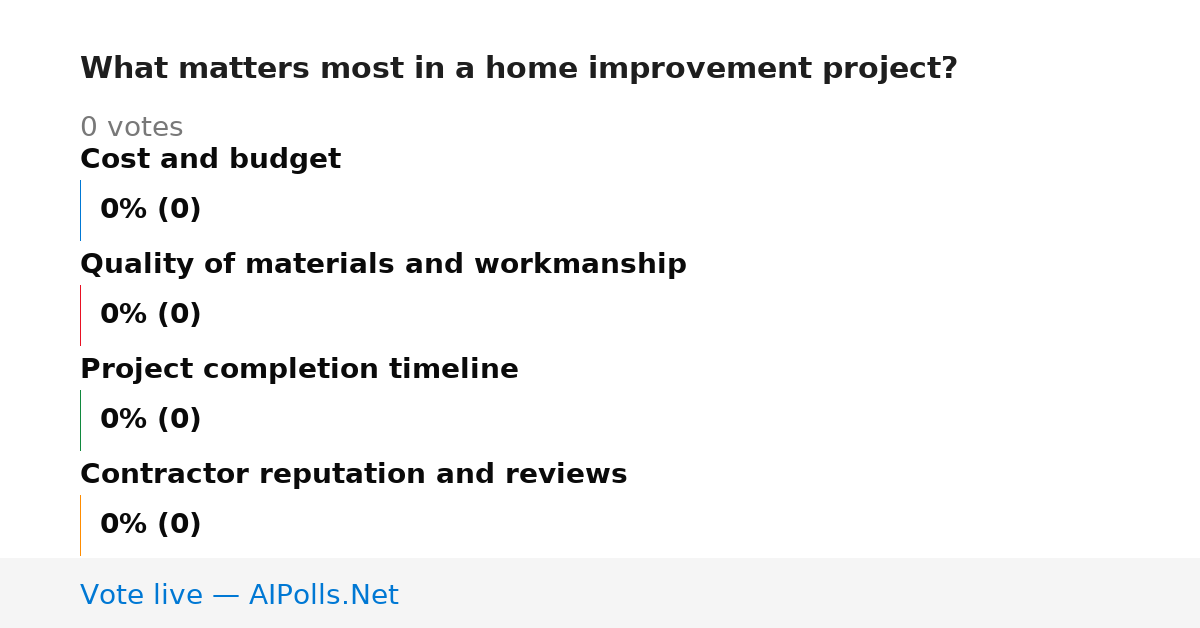 What matters most in a home improvement project?

0 votes

Cost and budget

0% (0)

Quality of materials and workmanship

0% (0)

Project completion timeline

0% (0)

Contractor reputation and reviews

0% (0)

Vote live — AIPolls.Net